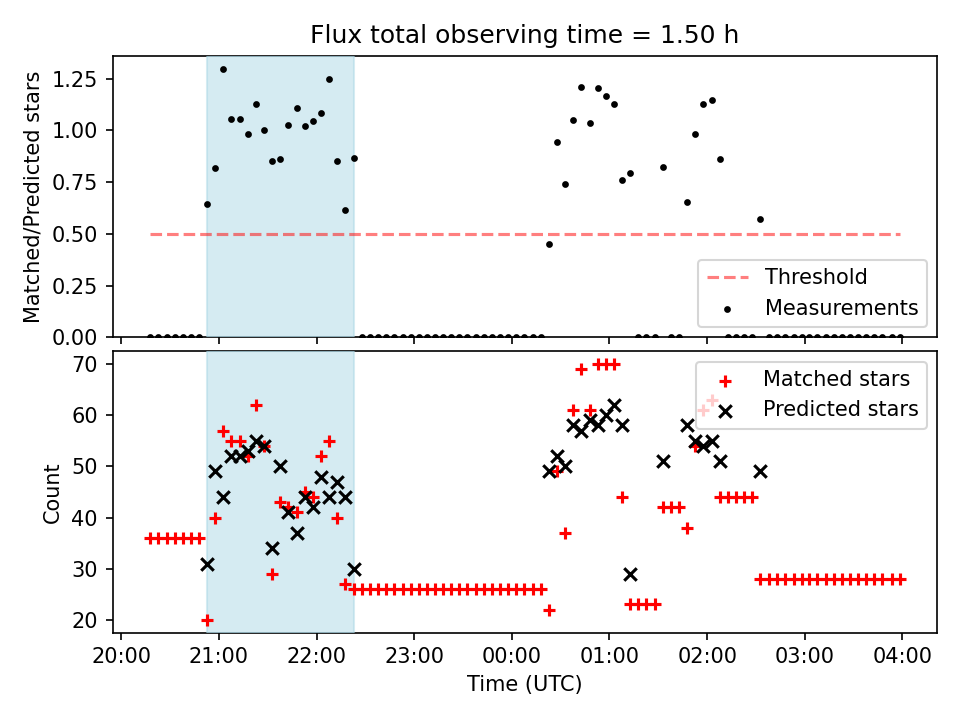 Flux total observing time = 1.50 h

Matched/Predicted stars

1.25
1.00
0.75
0.50
0.25
0.00

Threshold
Measurements

Count

70
60
50
40
30
20

Matched stars
Predicted stars

20:00 21:00 22:00 23:00 00:00 01:00 02:00 03:00 04:00

Time (UTC)